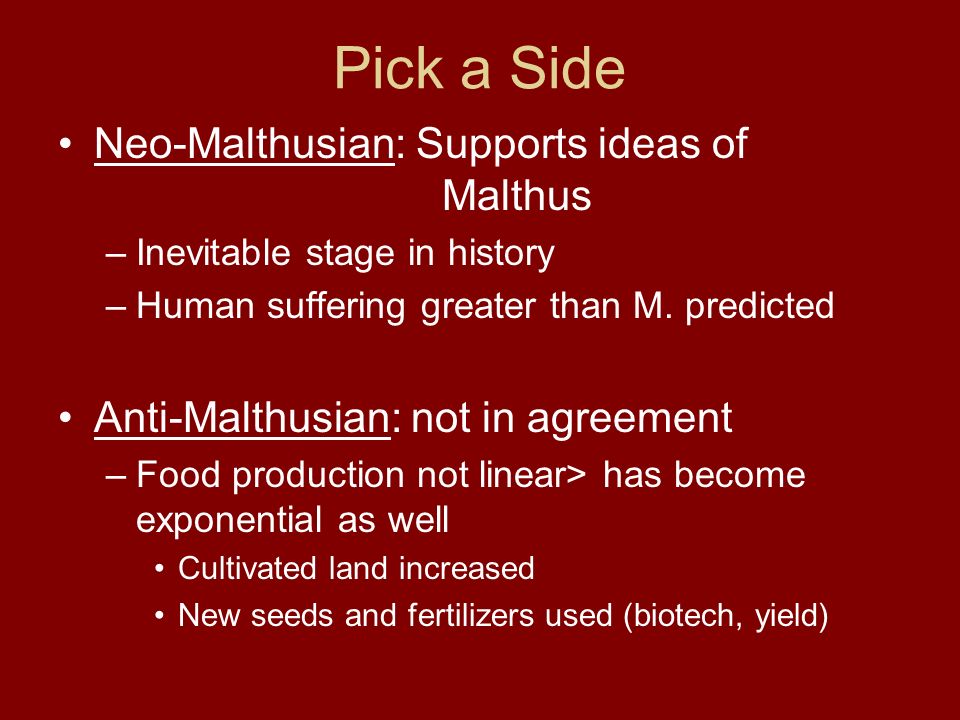 Pick a Side

• Neo-Malthusian: Supports ideas of Malthus

– Inevitable stage in history

– Human suffering greater than M. predicted

• Anti-Malthusian: not in agreement

– Food production not linear> has become exponential as well

• Cultivated land increased

• New seeds and fertilizers used (biotech, yield)